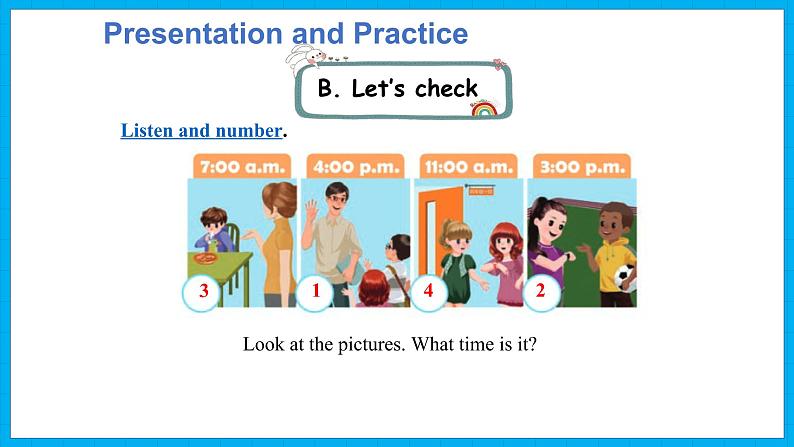 Presentation and Practice

B. Let's check

Listen and number.

7:00 a.m.

4:00 p.m.

11:00 a.m.

3:00 p.m.

3

1

4

2

Look at the pictures. What time is it?